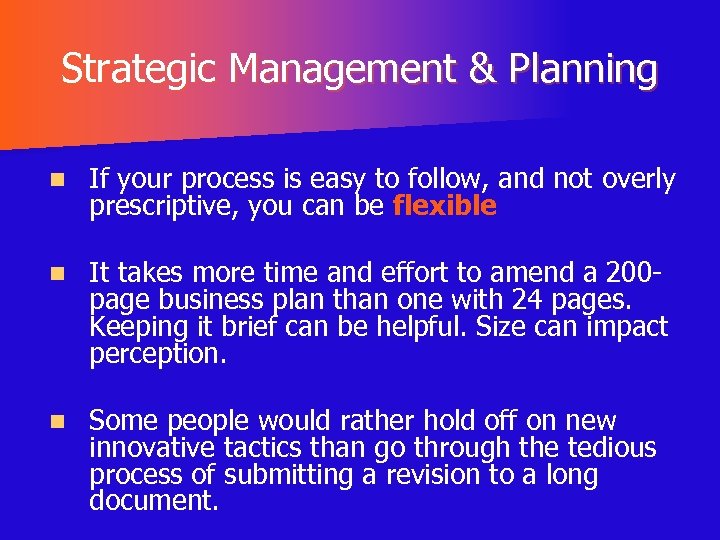 Strategic Management & Planning

If your process is easy to follow, and not overly prescriptive, you can be flexible

It takes more time and effort to amend a 200-page business plan than one with 24 pages. Keeping it brief can be helpful. Size can impact perception.

Some people would rather hold off on new innovative tactics than go through the tedious process of submitting a revision to a long document.